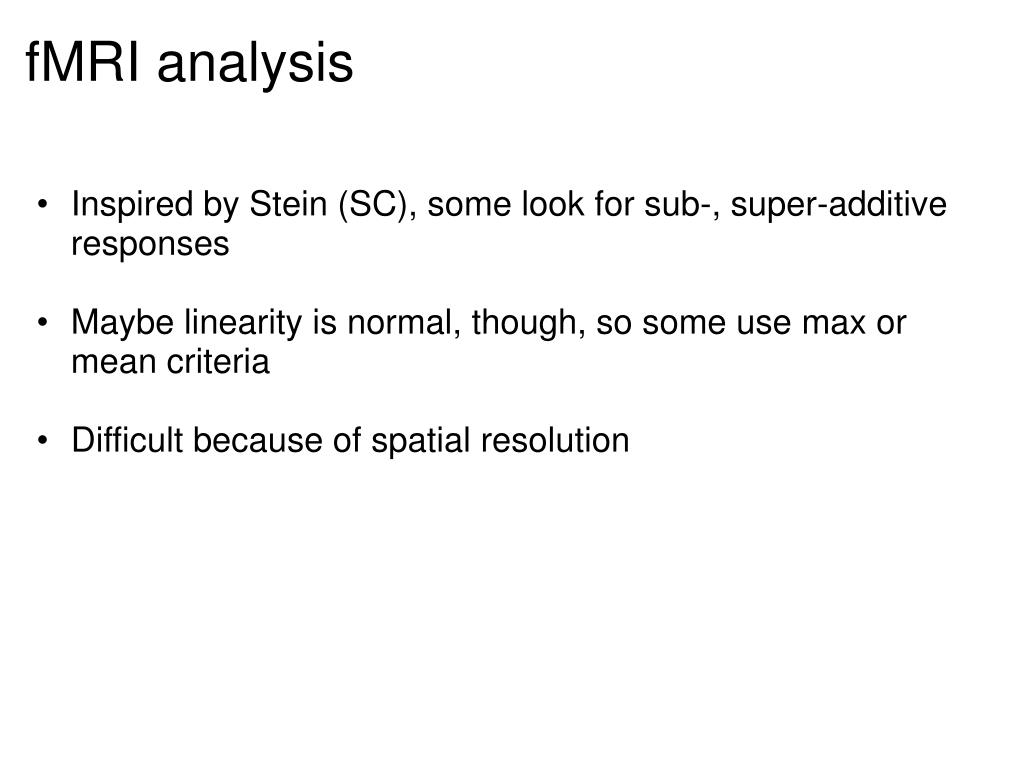 fMRI analysis

• Inspired by Stein (SC), some look for sub-, super-additive responses

• Maybe linearity is normal, though, so some use max or mean criteria

• Difficult because of spatial resolution